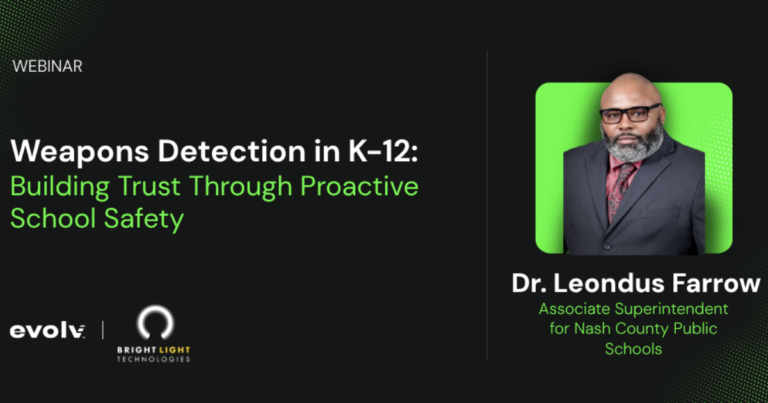 WEBINAR

Weapons Detection in K-12: Building Trust Through Proactive School Safety

evolv | BRIGHT LIGHT TECHNOLOGIES

Dr. Leondus Farrow

Associate Superintendent for Nash County Public Schools